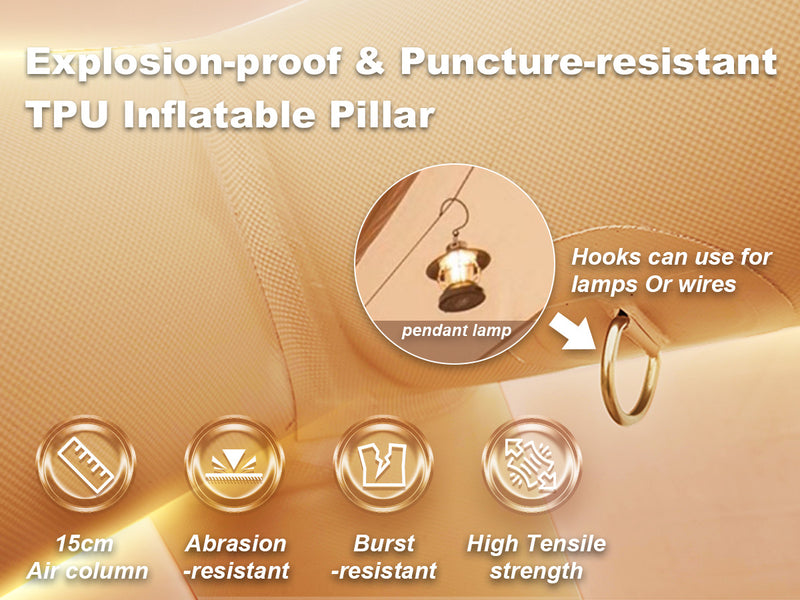 Explosion-proof & Puncture-resistant TPU Inflatable Pillar

pendant lamp

Hooks can use for lamps Or wires

15cm Air column

Abrasion -resistant

Burst -resistant

High Tensile strength